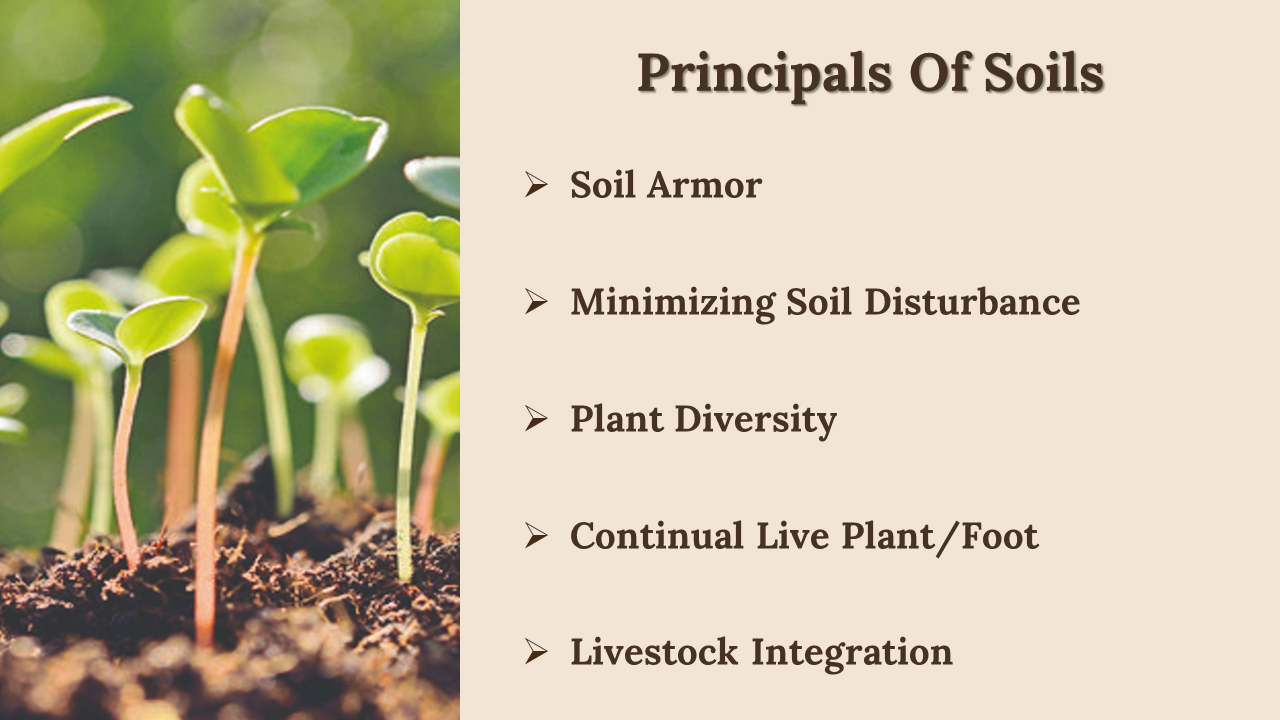 Principals Of Soils

➢ Soil Armor

➢ Minimizing Soil Disturbance

➢ Plant Diversity

➢ Continual Live Plant/Foot

➢ Livestock Integration